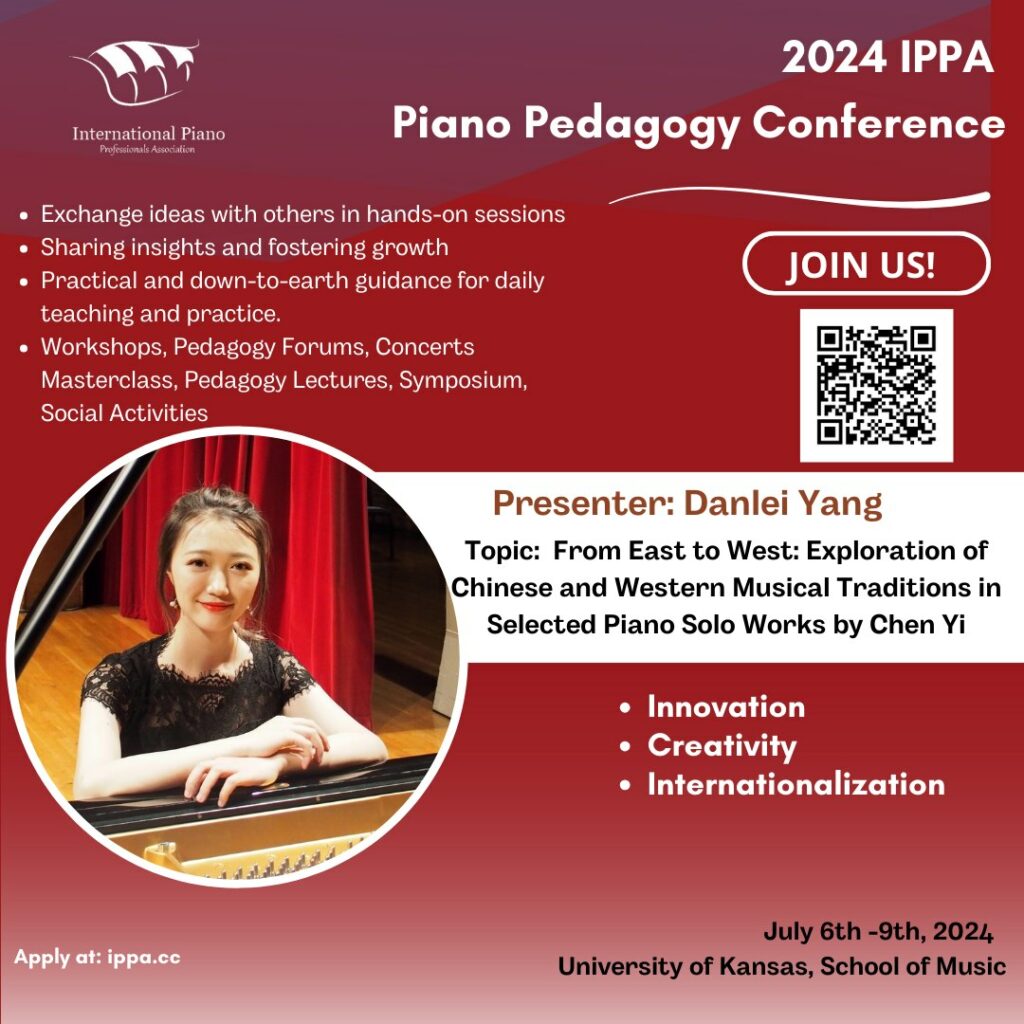 International Piano
Professionals Association

2024 IPPA
Piano Pedagogy Conference

- Exchange ideas with others in hands-on sessions
- Sharing insights and fostering growth
- Practical and down-to-earth guidance for daily teaching and practice.
- Workshops, Pedagogy Forums, Concerts Masterclass, Pedagogy Lectures, Symposium, Social Activities

JOIN US!

Presenter: Danlei Yang

Topic: From East to West: Exploration of Chinese and Western Musical Traditions in Selected Piano Solo Works by Chen Yi

- Innovation
- Creativity
- Internationalization

Apply at: ippa.cc

July 6th -9th, 2024
University of Kansas, School of Music